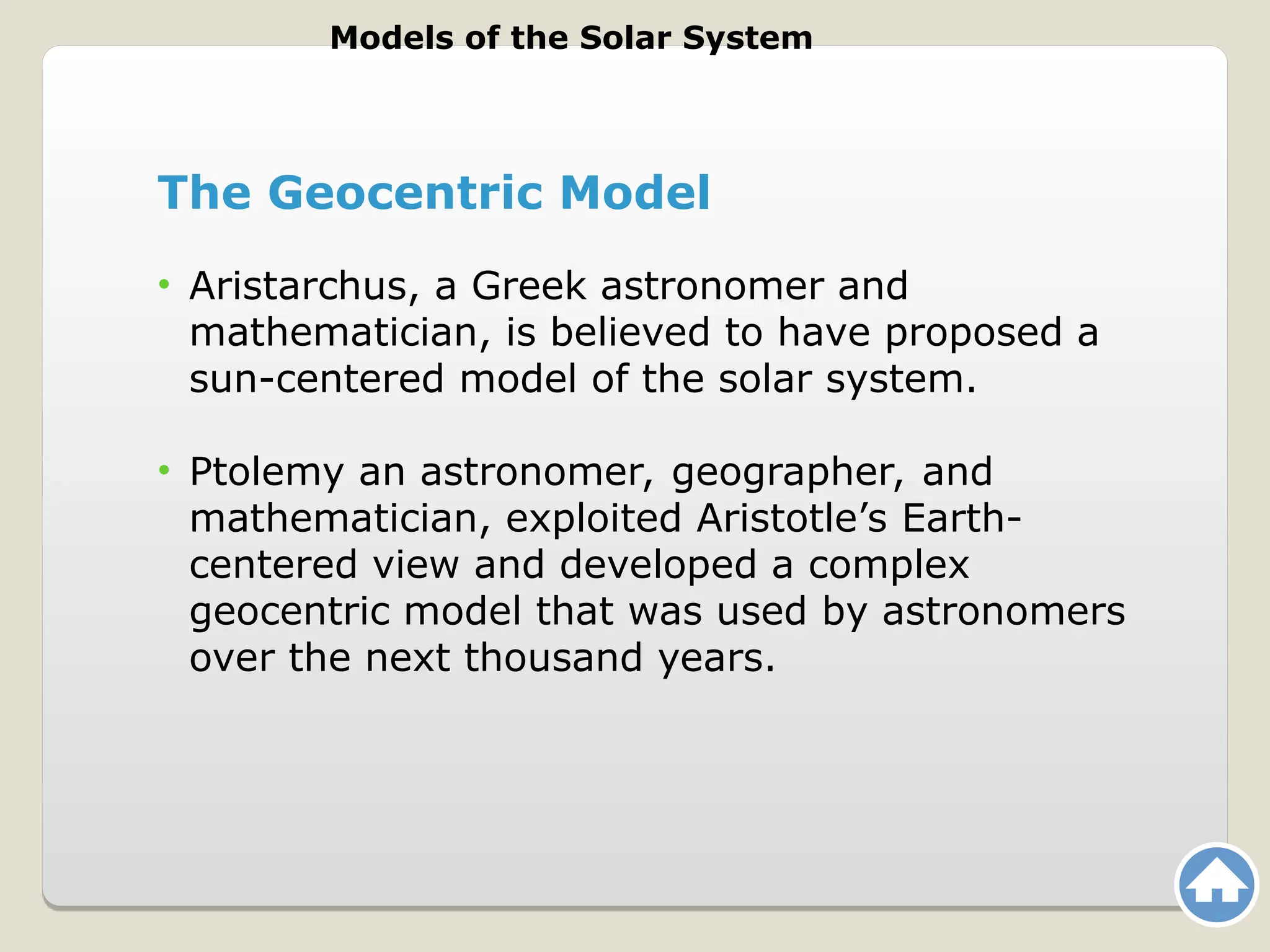 Models of the Solar System

The Geocentric Model

• Aristarchus, a Greek astronomer and mathematician, is believed to have proposed a sun-centered model of the solar system.

• Ptolemy an astronomer, geographer, and mathematician, exploited Aristotle’s Earth-centered view and developed a complex geocentric model that was used by astronomers over the next thousand years.